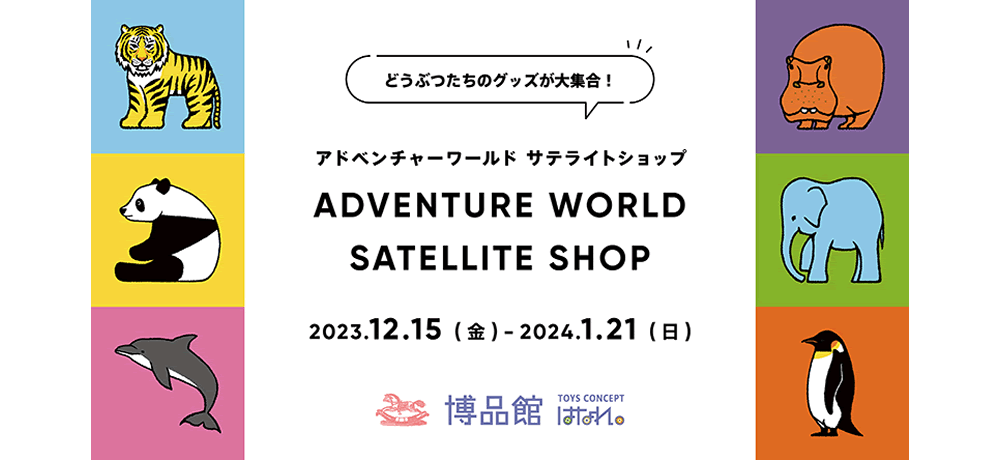 どうぶつたちのグッズが大集合！

アドベンチャーワールド サテライトショップ

ADVENTURE WORLD SATELLITE SHOP

2023.12.15（金）- 2024.1.21（日）

博品館 TOYS CONCEPT はなれ。